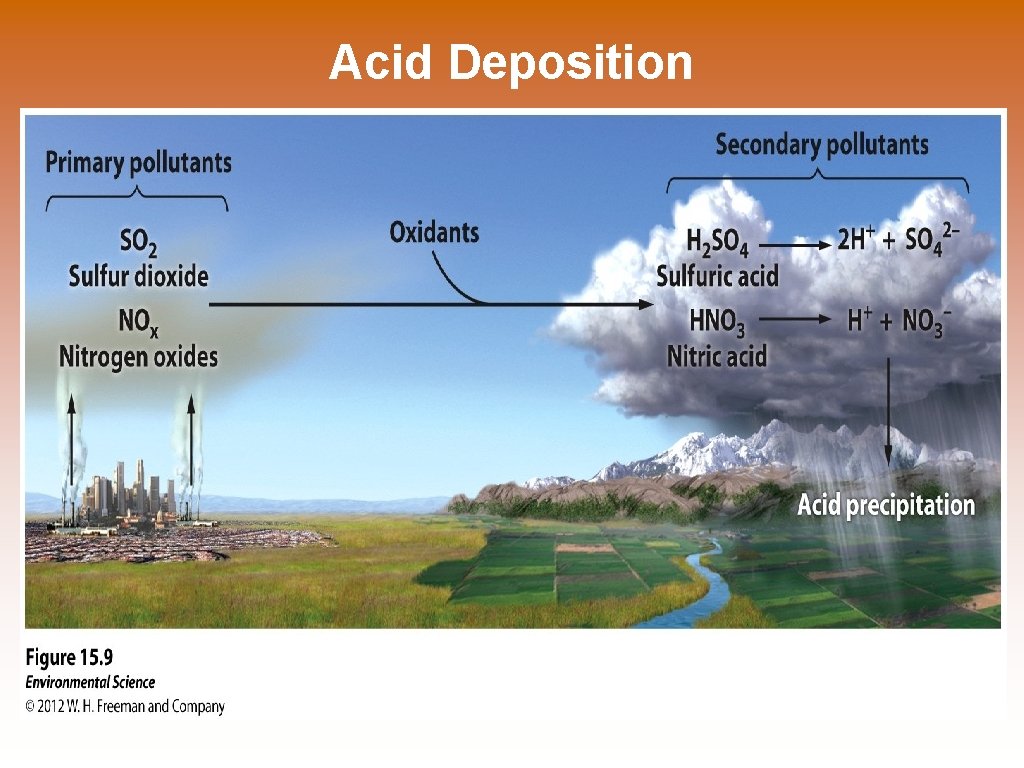 Acid Deposition

Primary pollutants

$SO_2$
Sulfur dioxide
$NO_x$
Nitrogen oxides

Oxidants

Secondary pollutants

$H_2SO_4 \rightarrow 2H^+ + SO_4^{2-}$
Sulfuric acid
$HNO_3 \rightarrow H^+ + NO_3^-$
Nitric acid

Acid precipitation

Figure 15.9
Environmental Science
© 2012 W. H. Freeman and Company